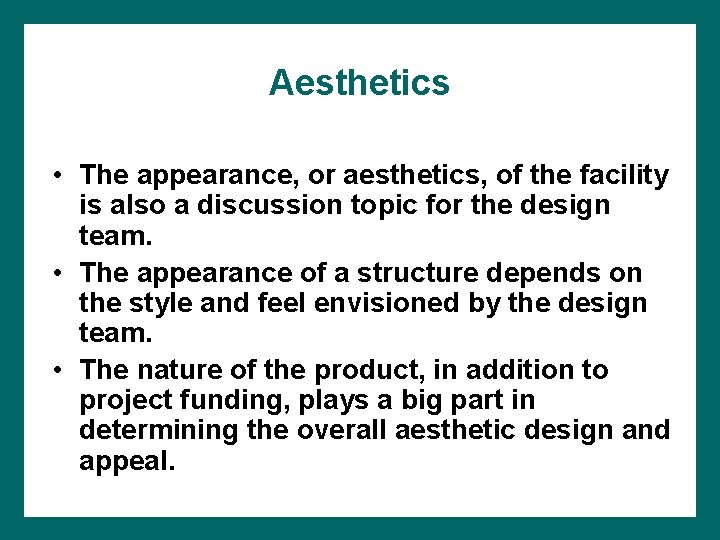 Aesthetics

• The appearance, or aesthetics, of the facility is also a discussion topic for the design team.
• The appearance of a structure depends on the style and feel envisioned by the design team.
• The nature of the product, in addition to project funding, plays a big part in determining the overall aesthetic design and appeal.